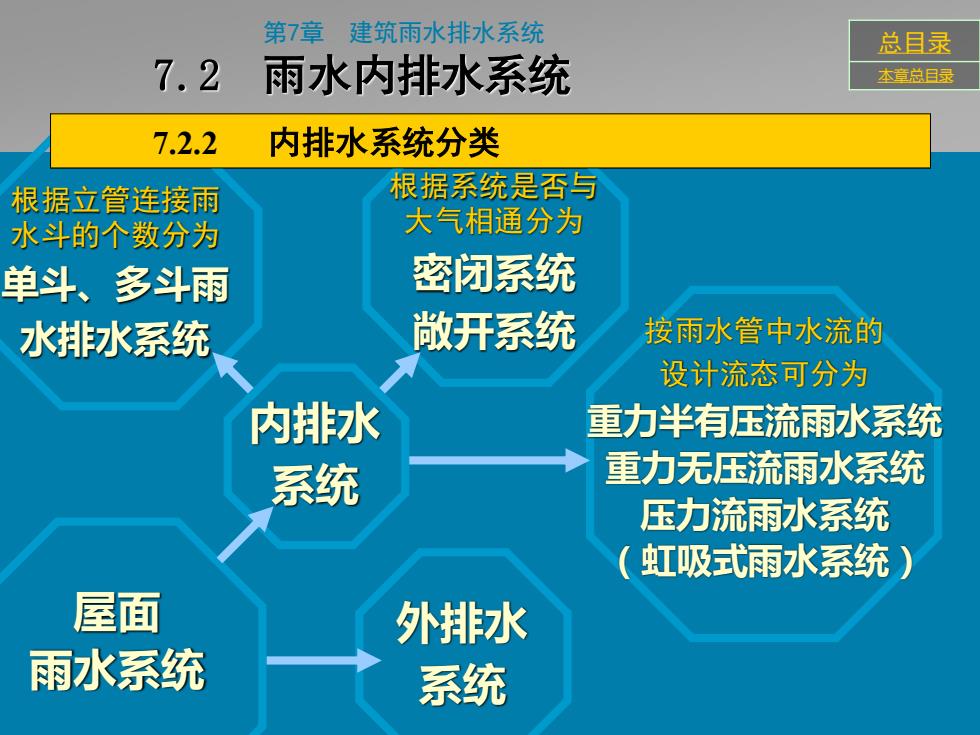 第7章 建筑雨水排水系统

7.2 雨水内排水系统

总目录

本章总目录

7.2.2 内排水系统分类

根据立管连接雨水斗的个数分为

单斗、多斗雨水排水系统

根据系统是否与大气相通分为

密闭系统

敞开系统

按雨水管中水流的设计流态可分为

重力半有压流雨水系统

重力无压流雨水系统

压力流雨水系统

（虹吸式雨水系统）

内排水系统

屋面雨水系统

外排水系统